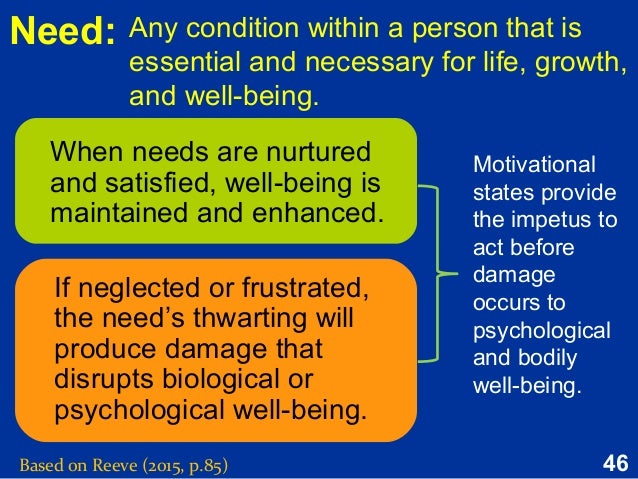 Need: Any condition within a person that is essential and necessary for life, growth, and well-being.

When needs are nurtured and satisfied, well-being is maintained and enhanced.

If neglected or frustrated, the need's thwarting will produce damage that disrupts biological or psychological well-being.

Motivational states provide the impetus to act before damage occurs to psychological and bodily well-being.

Based on Reeve (2015, p.85)

46